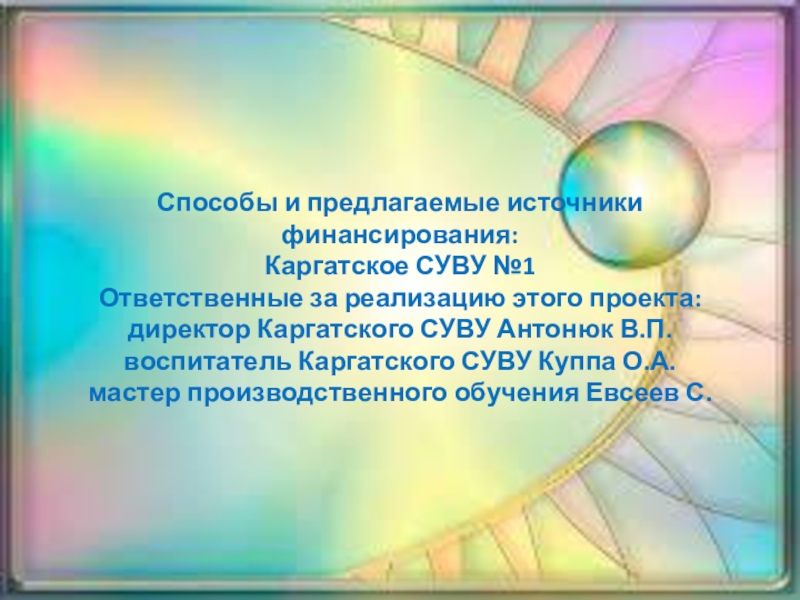 Способы и предлагаемые источники финансирования:
Каргатское СУВУ №1
Ответственные за реализацию этого проекта:
директор Каргатского СУВУ Антонюк В.П.
воспитатель Каргатского СУВУ Куппа О.А.
мастер производственного обучения Евсеев С.